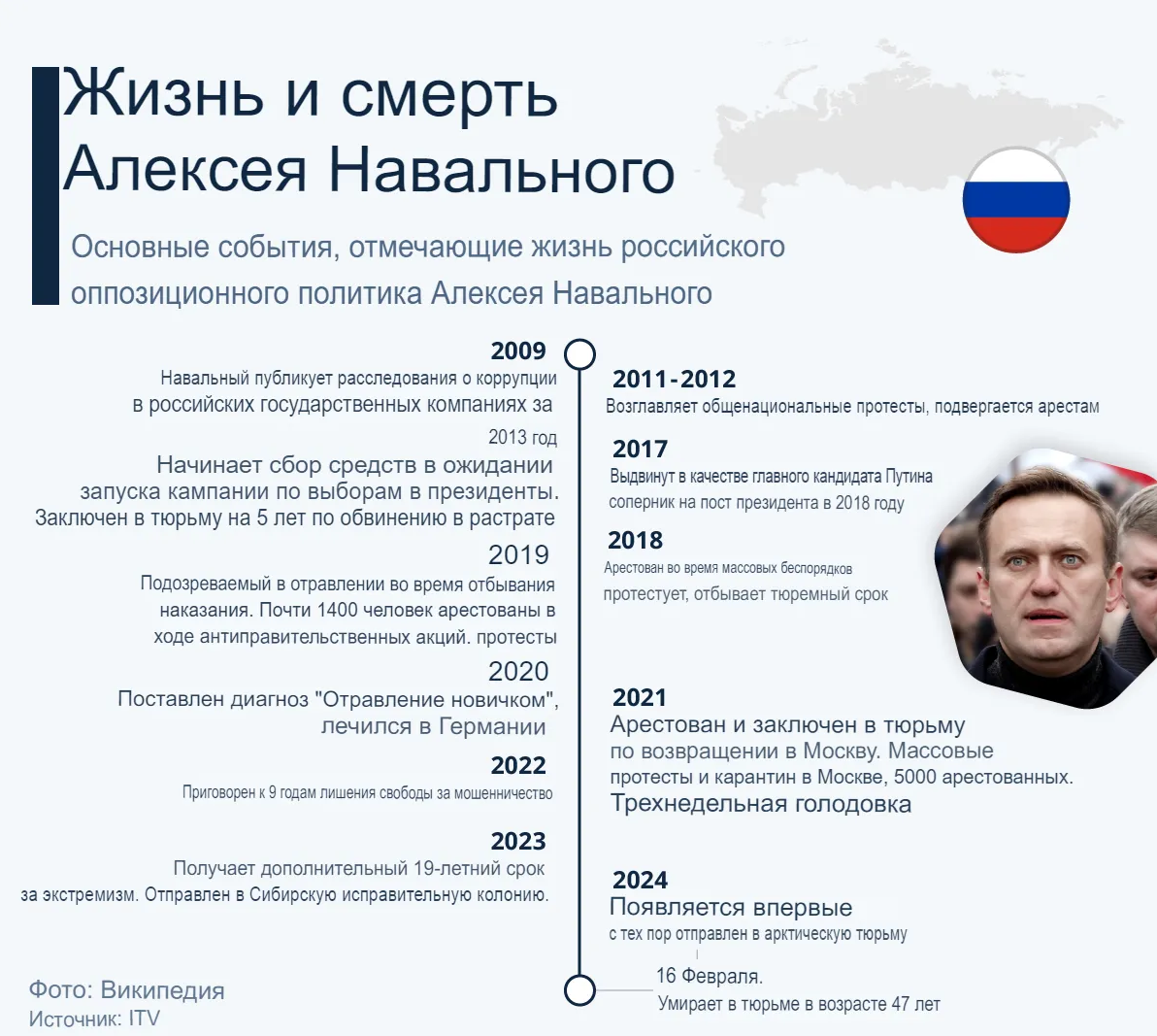 Жизнь и смерть Алексея Навального

Основные события, отмечающие жизнь российского оппозиционного политика Алексея Навального

2009
Навальный публикует расследования о коррупции в российских государственных компаниях за

2013 год
Начинает сбор средств в ожидании запуска кампании по выборам в президенты. Заключен в тюрьму на 5 лет по обвинению в растрате

2019
Подозреваемый в отравлении во время отбывания наказания. Почти 1400 человек арестованы в ходе антиправительственных акций. протесты

2020
Поставлен диагноз "Отравление новичком", лечился в Германии

2022
Приговорен к 9 годам лишения свободы за мошенничество

2023
Получает дополнительный 19-летний срок за экстремизм. Отправлен в Сибирскую исправительную колонию.

2011-2012
Возглавляет общенациональные протесты, подвергается арестам

2017
Выдвинут в качестве главного кандидата Путина соперник на пост президента в 2018 году

2018
Арестован во время массовых беспорядков протестует, отбывает тюремный срок

2021
Арестован и заключен в тюрьму по возвращении в Москву. Массовые протесты и карантин в Москве, 5000 арестованных. Трехнедельная голодовка

2024
Появляется впервые
с тех пор отправлен в арктическую тюрьму

16 Февраля.
Умирает в тюрьме в возрасте 47 лет

Фото: Википедия
Источник: ITV